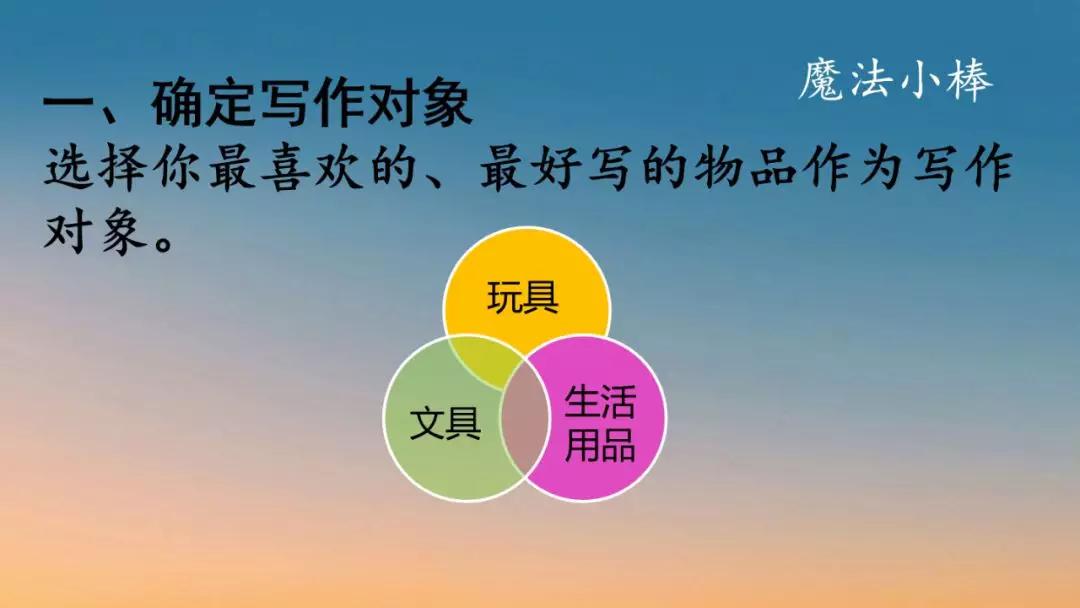 魔法小棒

一、确定写作对象

选择你最喜欢的、最好写的物品作为写作对象。

玩具

文具

生活用品